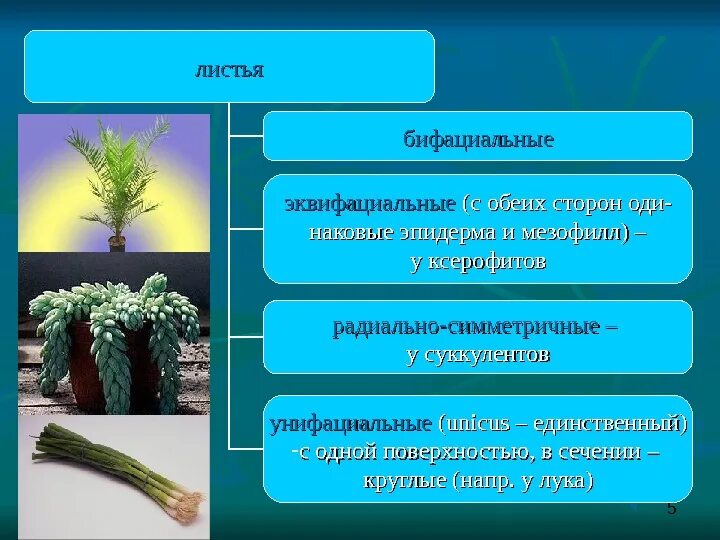 листья

бифациальные

эквифациальные (с обеих сторон одинаковые эпидерма и мезофилл) – у ксерофитов

радиально-симметричные – у суккулентов

унифациальные (unicus – единственный) -с одной поверхностью, в сечении – круглые (напр. у лука)

5